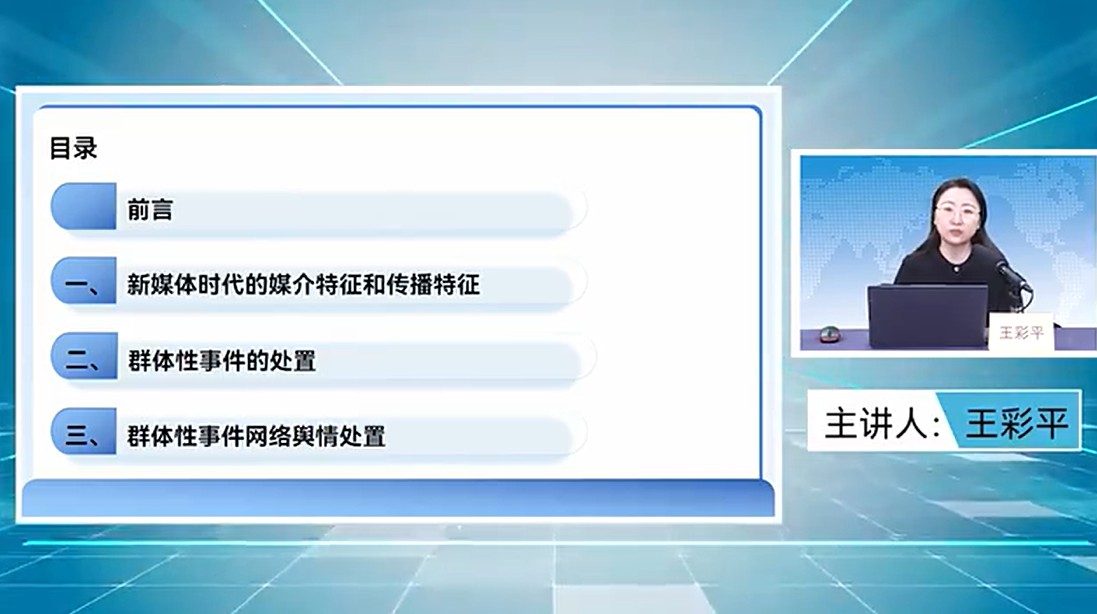 目录

前言

一、 新媒体时代的媒介特征和传播特征

二、 群体性事件的处置

三、 群体性事件网络舆情处置

王彩平

主讲人: 王彩平